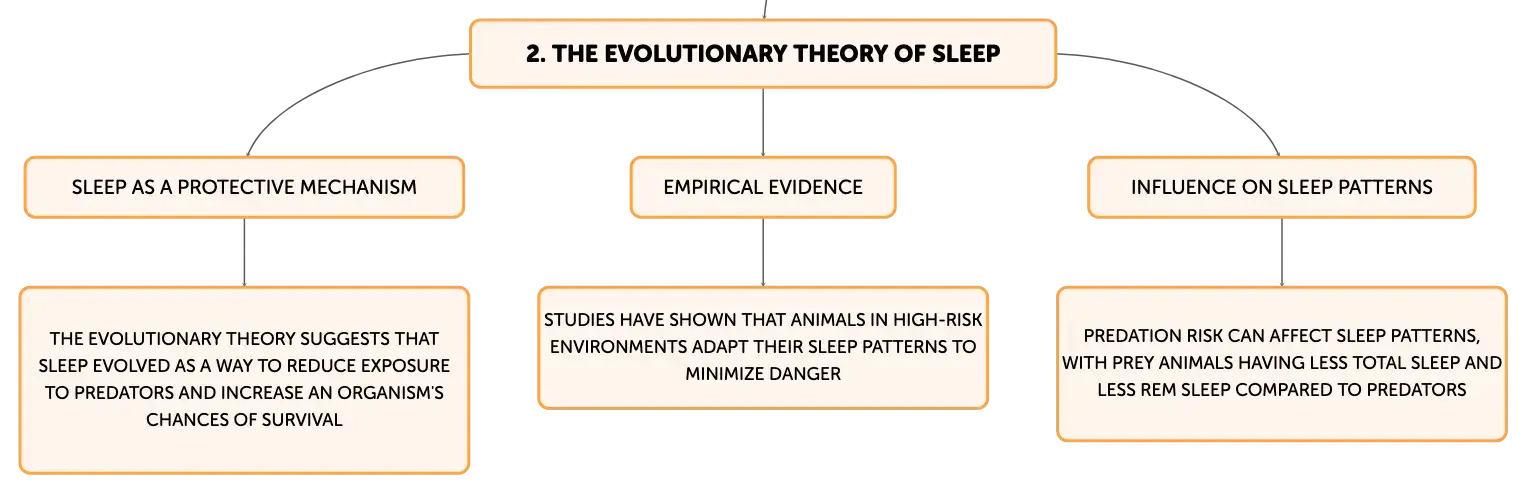 2. THE EVOLUTIONARY THEORY OF SLEEP

SLEEP AS A PROTECTIVE MECHANISM

THE EVOLUTIONARY THEORY SUGGESTS THAT SLEEP EVOLVED AS A WAY TO REDUCE EXPOSURE TO PREDATORS AND INCREASE AN ORGANISM'S CHANCES OF SURVIVAL

EMPIRICAL EVIDENCE

STUDIES HAVE SHOWN THAT ANIMALS IN HIGH-RISK ENVIRONMENTS ADAPT THEIR SLEEP PATTERNS TO MINIMIZE DANGER

INFLUENCE ON SLEEP PATTERNS

PREDATION RISK CAN AFFECT SLEEP PATTERNS, WITH PREY ANIMALS HAVING LESS TOTAL SLEEP AND LESS REM SLEEP COMPARED TO PREDATORS